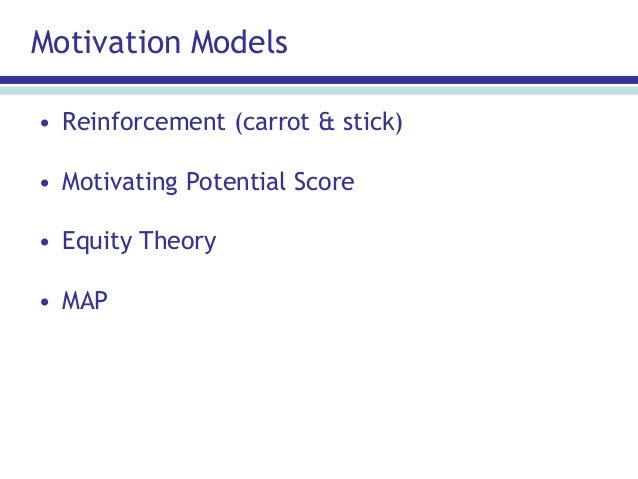 Motivation Models

• Reinforcement (carrot & stick)

• Motivating Potential Score

• Equity Theory

• MAP